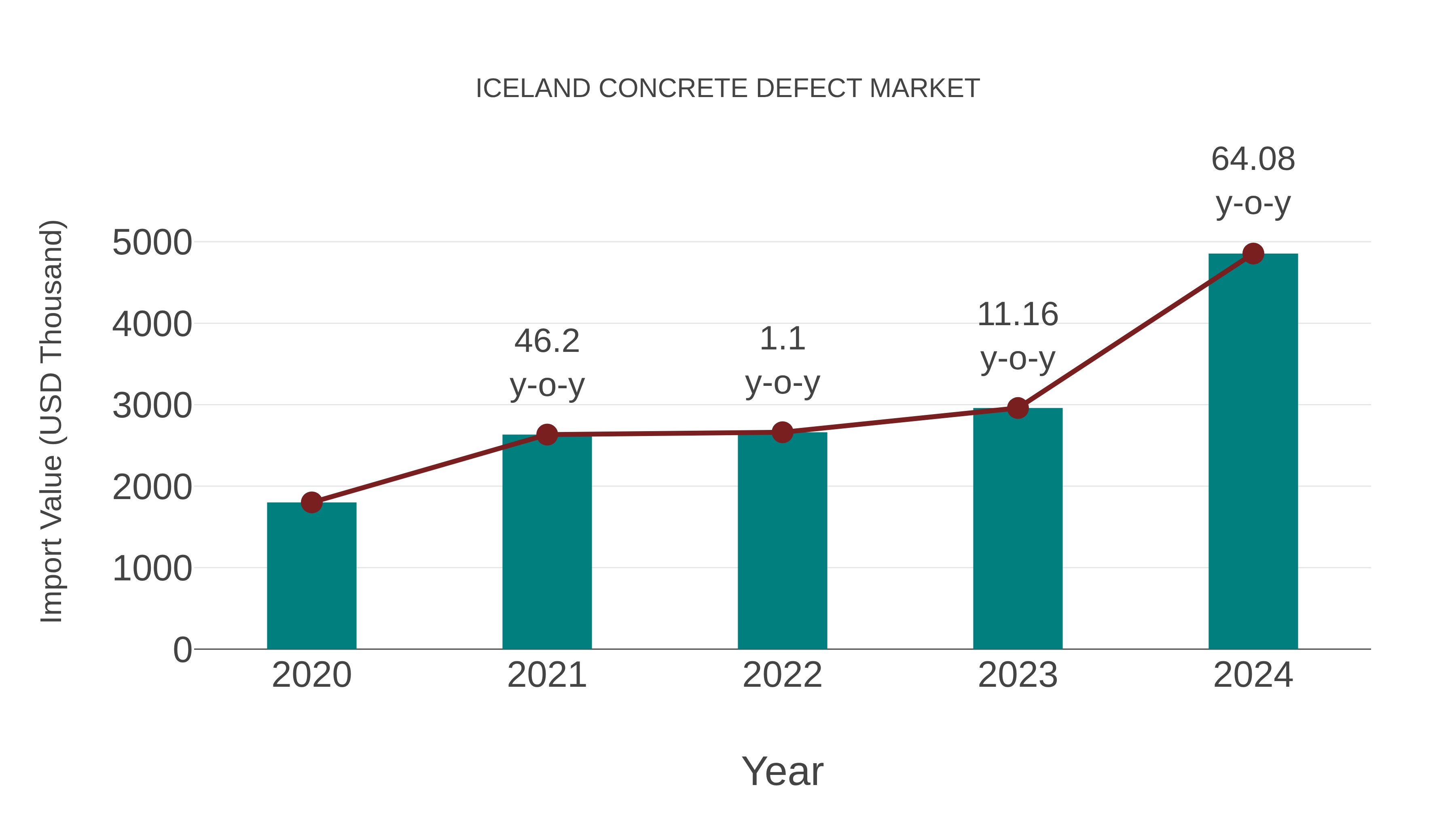 ICELAND CONCRETE DEFECT MARKET

Import Value (USD Thousand)

5000
4000
3000
2000
1000
0

46.2 y-o-y
1.1 y-o-y
11.16 y-o-y
64.08 y-o-y

2020
2021
2022
2023
2024

Year